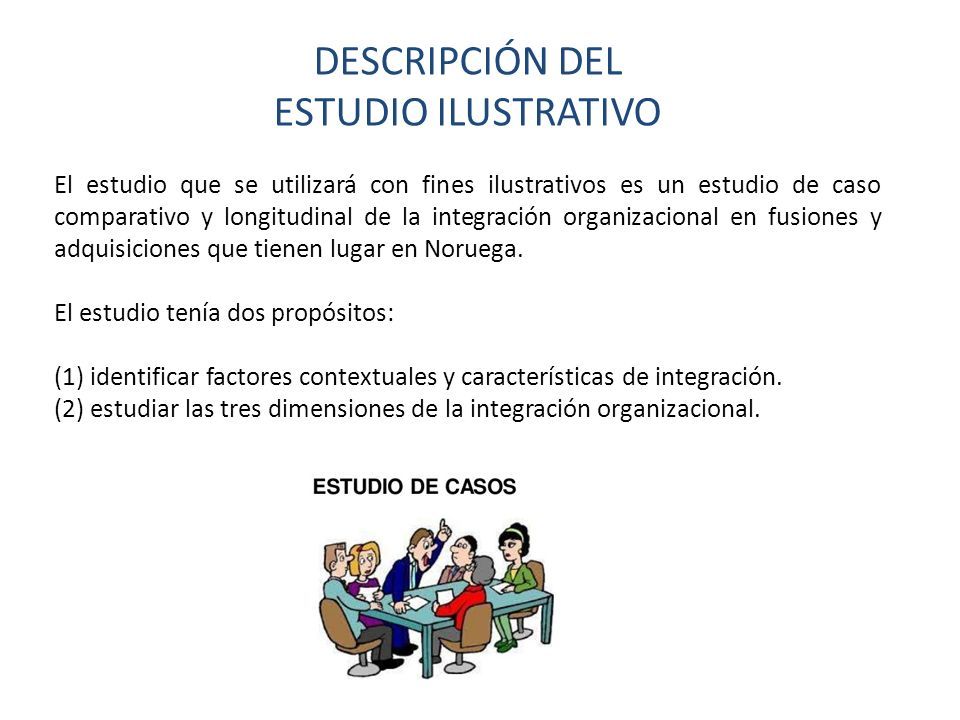 DESCRIPCIÓN DEL
ESTUDIO ILUSTRATIVO

El estudio que se utilizará con fines ilustrativos es un estudio de caso comparativo y longitudinal de la integración organizacional en fusiones y adquisiciones que tienen lugar en Noruega.

El estudio tenía dos propósitos:

(1) identificar factores contextuales y características de integración.
(2) estudiar las tres dimensiones de la integración organizacional.

ESTUDIO DE CASOS